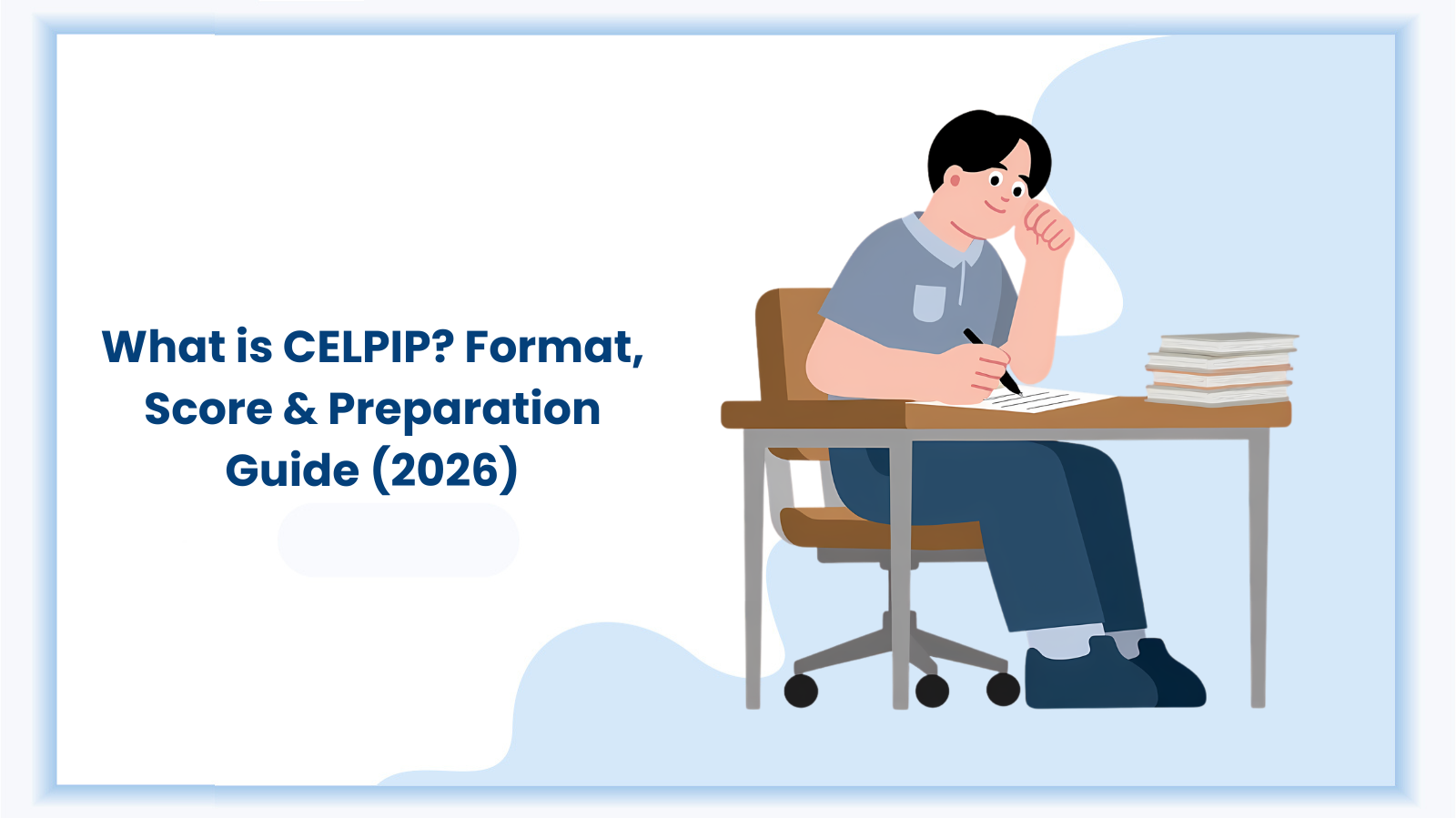 What is CELPIP? Format, Score & Preparation Guide (2026)